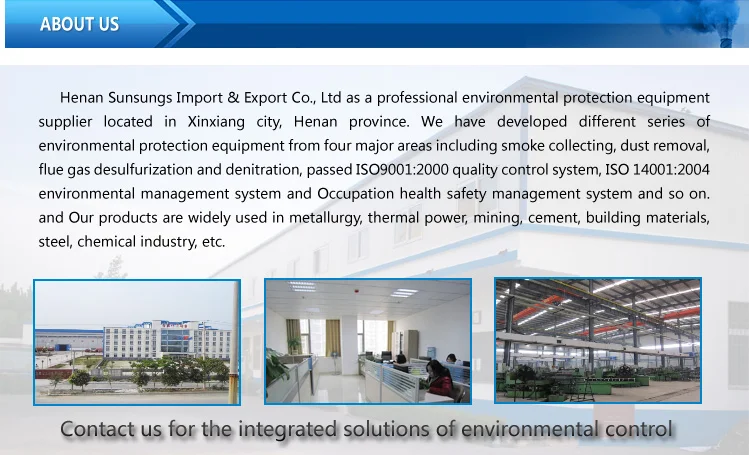 ABOUT US

Henan Sunsungs Import & Export Co., Ltd as a professional environmental protection equipment supplier located in Xinxiang city, Henan province. We have developed different series of environmental protection equipment from four major areas including smoke collecting, dust removal, flue gas desulfurization and denitration, passed ISO9001:2000 quality control system, ISO 14001:2004 environmental management system and Occupation health safety management system and so on. and Our products are widely used in metallurgy, thermal power, mining, cement, building materials, steel, chemical industry, etc.

Contact us for the integrated solutions of environmental control